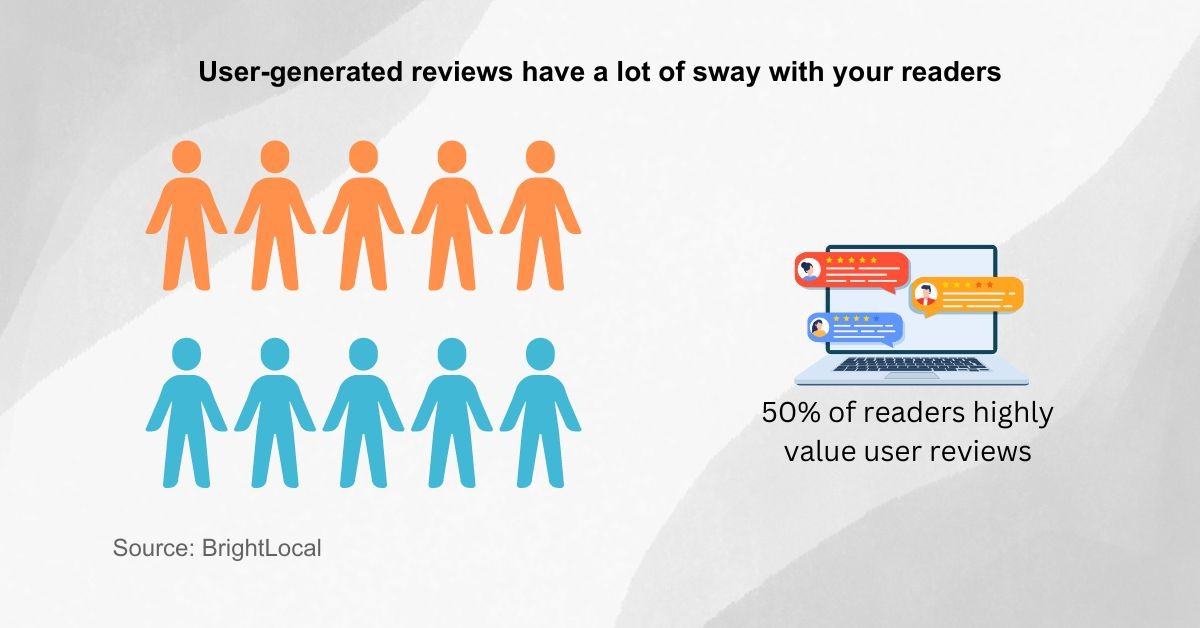 User-generated reviews have a lot of sway with your readers

50% of readers highly value user reviews

Source: BrightLocal